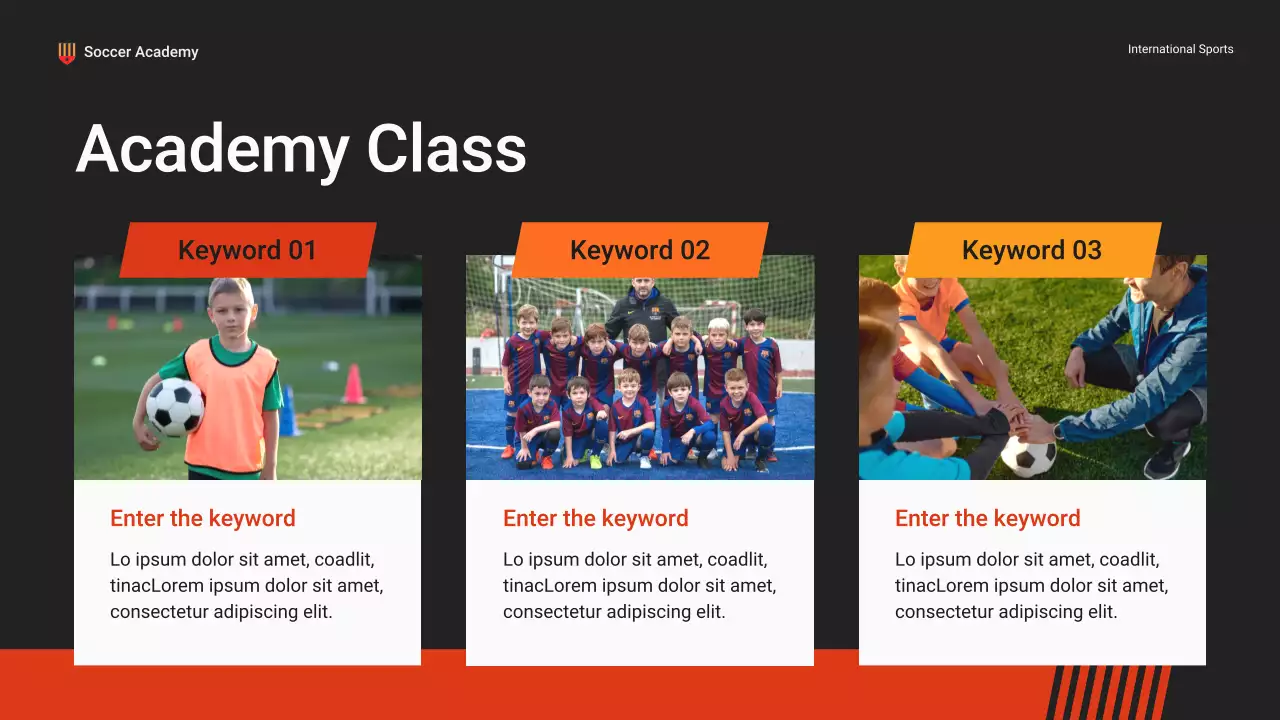 Soccer Academy

International Sports

Academy Class

Keyword 01

Enter the keyword

Lo ipsum dolor sit amet, coadlit, tinacLorem ipsum dolor sit amet, consectetur adipiscing elit.

Keyword 02

Enter the keyword

Lo ipsum dolor sit amet, coadlit, tinacLorem ipsum dolor sit amet, consectetur adipiscing elit.

Keyword 03

Enter the keyword

Lo ipsum dolor sit amet, coadlit, tinacLorem ipsum dolor sit amet, consectetur adipiscing elit.